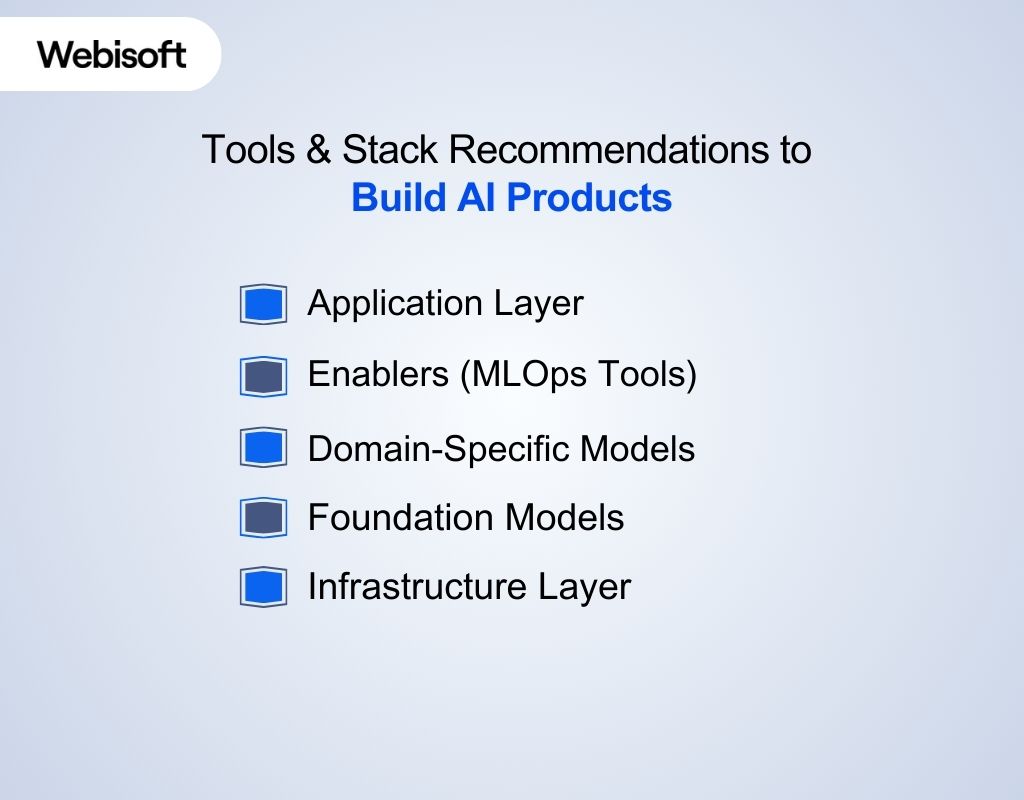 Webisoft

Tools & Stack Recommendations to
Build AI Products

Application Layer
Enablers (MLOps Tools)
Domain-Specific Models
Foundation Models
Infrastructure Layer